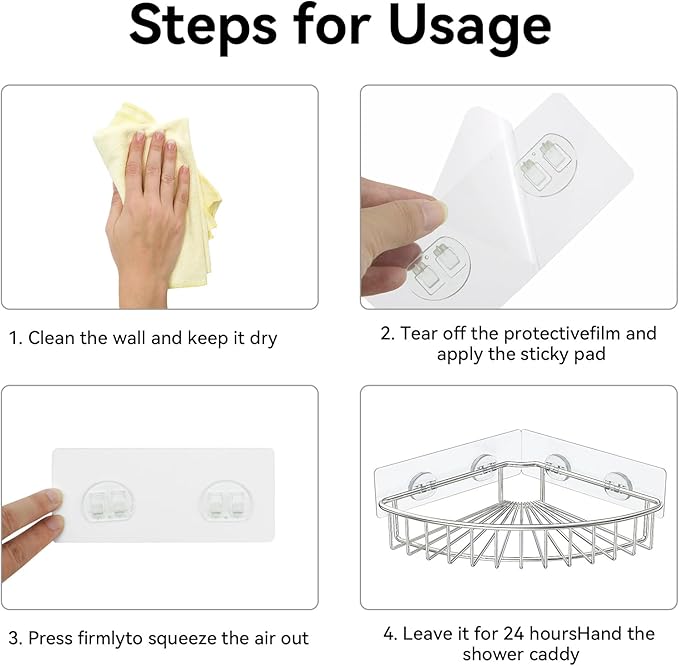 Steps for Usage

1. Clean the wall and keep it dry

2. Tear off the protectivefilm and apply the sticky pad

3. Press firmlyto squeeze the air out

4. Leave it for 24 hoursHand the shower caddy